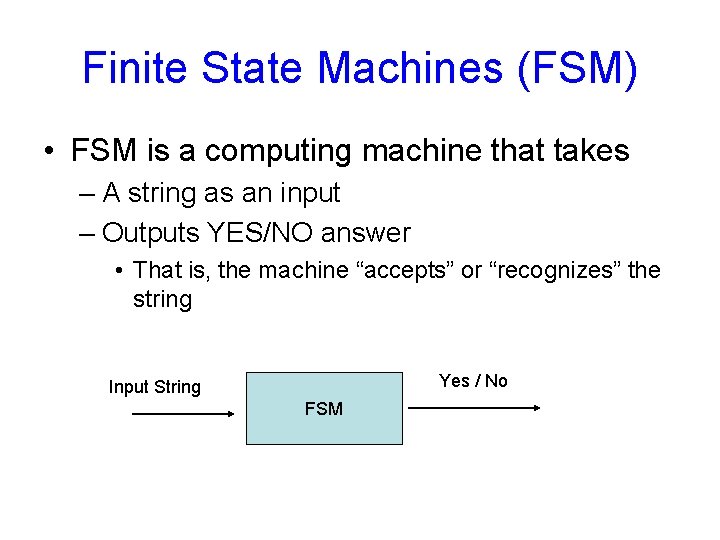 Finite State Machines (FSM)

• FSM is a computing machine that takes
– A string as an input
– Outputs YES/NO answer
• That is, the machine “accepts” or “recognizes” the string

Input String

FSM

Yes / No